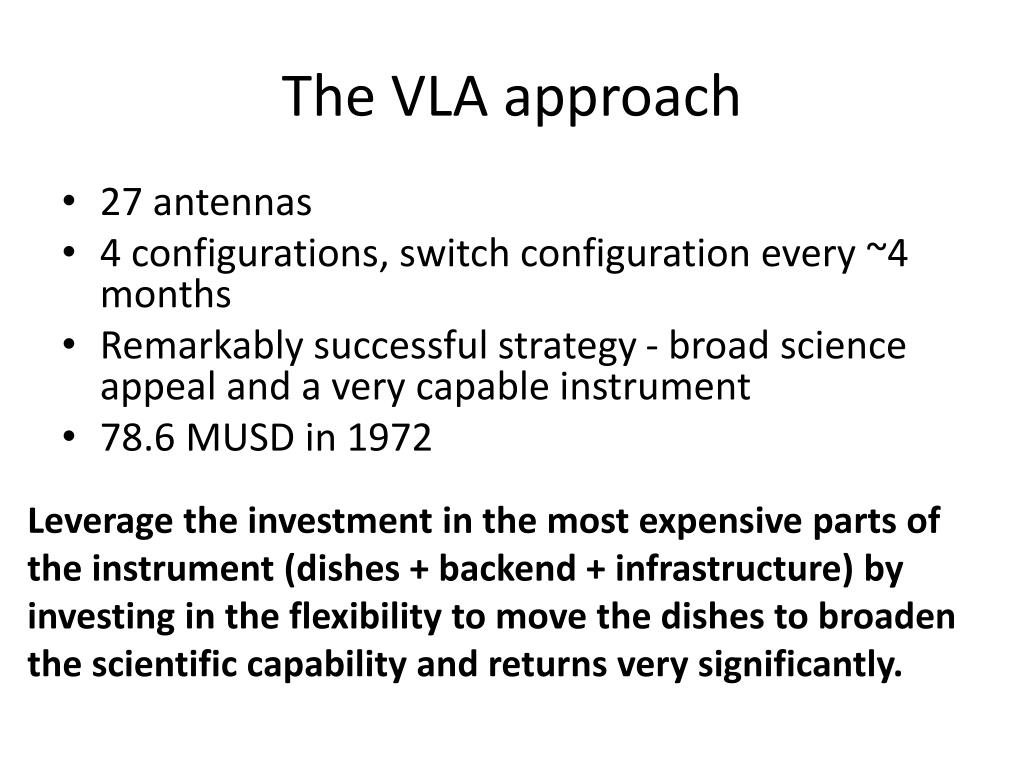 The VLA approach

• 27 antennas
• 4 configurations, switch configuration every ~4 months
• Remarkably successful strategy - broad science appeal and a very capable instrument
• 78.6 MUSD in 1972

Leverage the investment in the most expensive parts of the instrument (dishes + backend + infrastructure) by investing in the flexibility to move the dishes to broaden the scientific capability and returns very significantly.